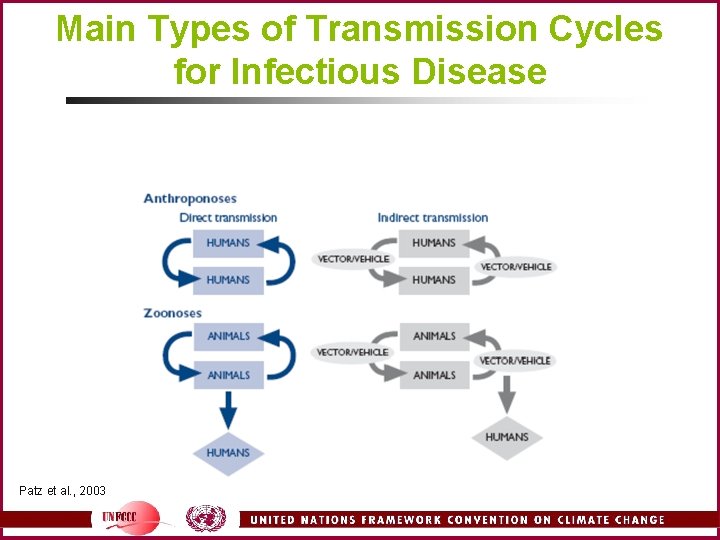 Main Types of Transmission Cycles for Infectious Disease

Anthroponoses

Direct transmission

HUMANS

HUMANS

Indirect transmission

HUMANS

VECTOR/VEHICLE

VECTOR/VEHICLE

HUMANS

Zoonoses

ANIMALS

ANIMALS

HUMANS

ANIMALS

VECTOR/VEHICLE

VECTOR/VEHICLE

ANIMALS

HUMANS

Patz et al., 2003

UNFCCC

UNITED NATIONS FRAMEWORK CONVENTION ON CLIMATE CHANGE